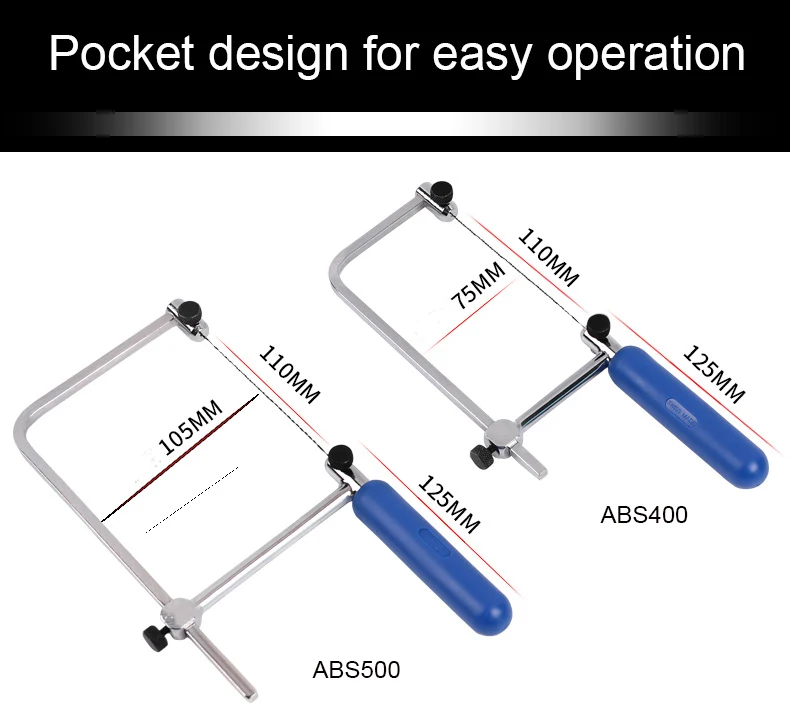 Pocket design for easy operation

110MM

75MM

125MM

ABS400

110MM

105MM

125MM

ABS500